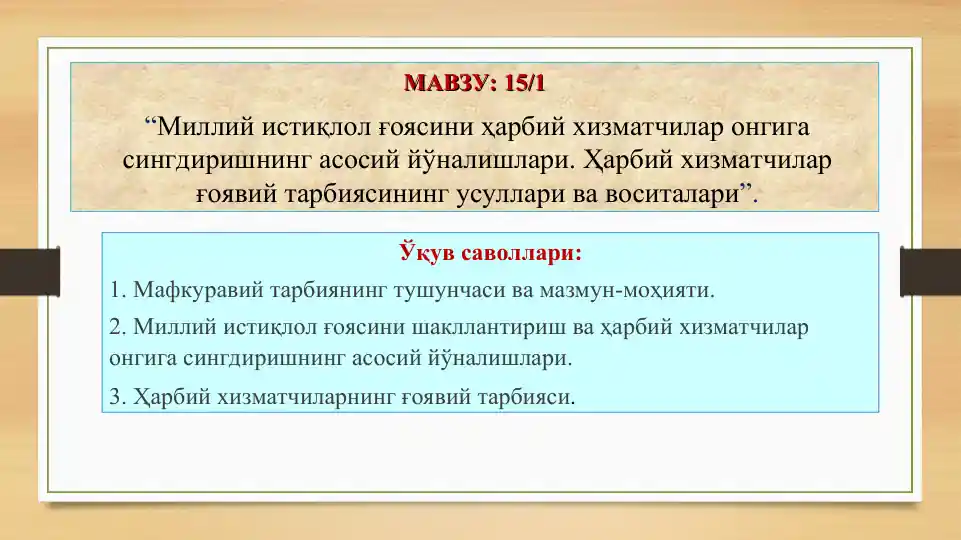 МАВЗУ: 15/1

“Миллий истиқлол ғоясини ҳарбий хизматчилар онгига сингдиришнинг асосий йўналишлари. Ҳарбий хизматчилар ғоявий тарбиясининг усуллари ва воситалари”.

Ўқув саволлари:

1. Мафкуравий тарбиянинг тушунчаси ва мазмун-моҳияти.

2. Миллий истиқлол ғоясини шакллантириш ва ҳарбий хизматчилар онгига сингдиришнинг асосий йўналишлари.

3. Ҳарбий хизматчиларнинг ғоявий тарбияси.